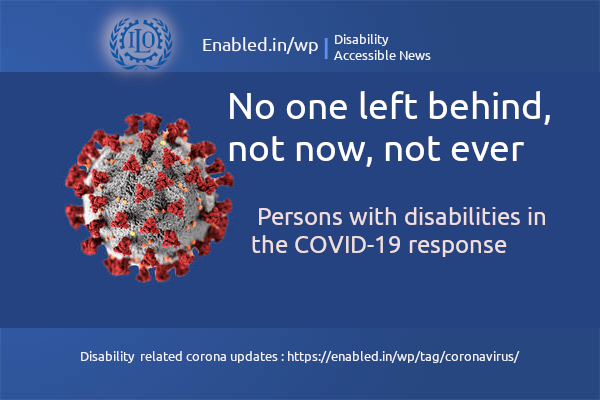 ILO

Enabled.in/wp | Disability Accessible News

No one left behind, not now, not ever

Persons with disabilities in the COVID-19 response

Disability related corona updates : https://enabled.in/wp/tag/coronavirus/